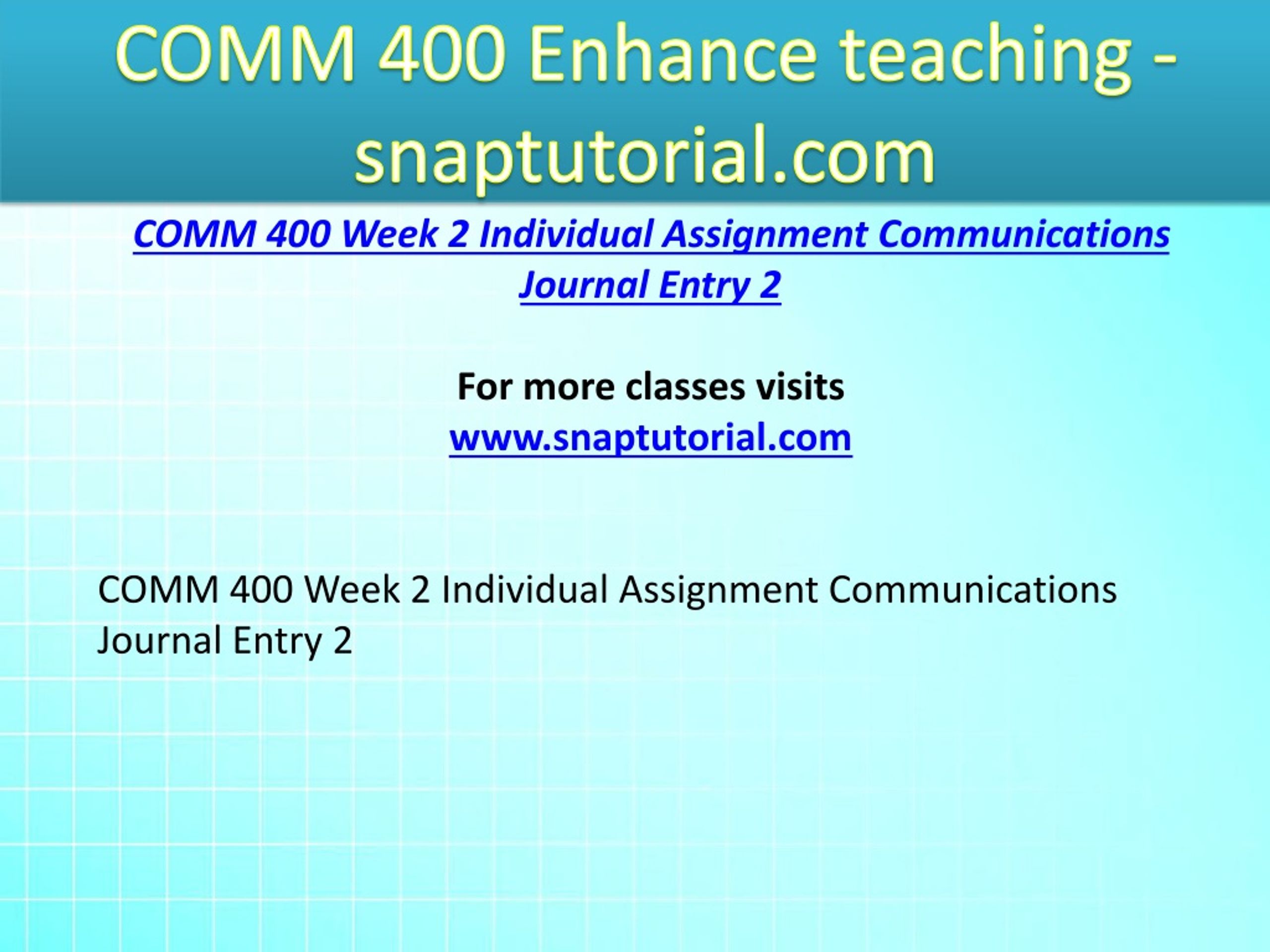 COMM 400 Enhance teaching - snaptutorial.com

COMM 400 Week 2 Individual Assignment Communications Journal Entry 2

For more classes visits
www.snaptutorial.com

COMM 400 Week 2 Individual Assignment Communications Journal Entry 2